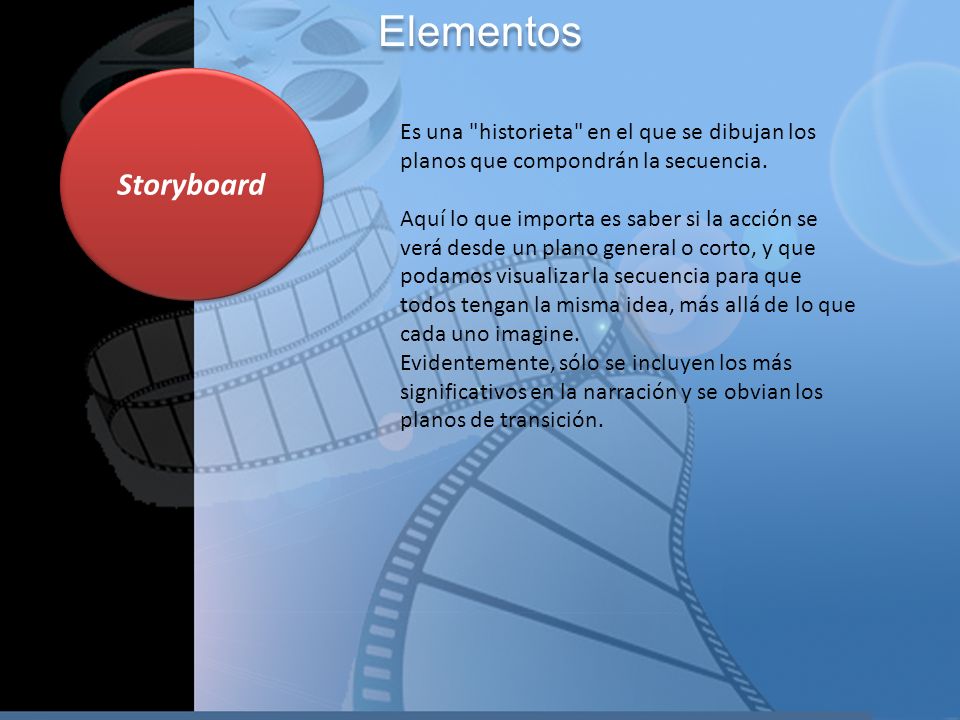 Elementos

Storyboard

Es una "historieta" en el que se dibujan los planos que compondrán la secuencia.

Aquí lo que importa es saber si la acción se verá desde un plano general o corto, y que podamos visualizar la secuencia para que todos tengan la misma idea, más allá de lo que cada uno imagine.
Evidentemente, sólo se incluyen los más significativos en la narración y se obvian los planos de transición.